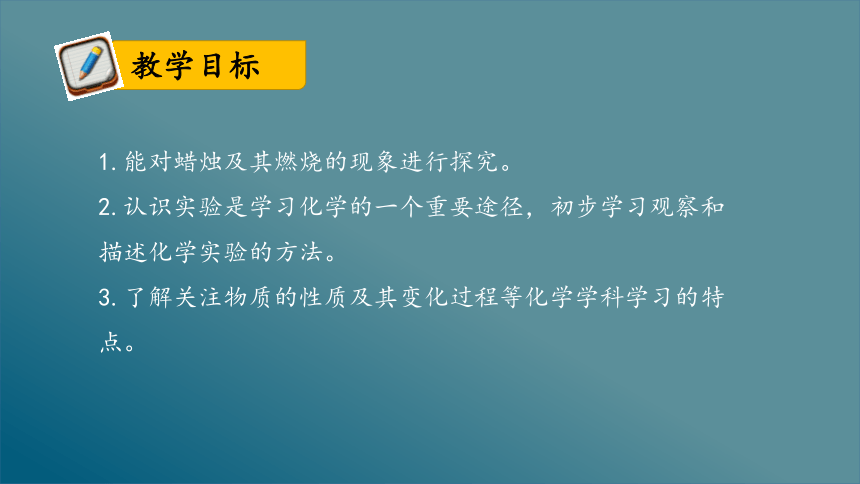 教学目标

1. 能对蜡烛及其燃烧的现象进行探究。

2. 认识实验是学习化学的一个重要途径，初步学习观察和描述化学实验的方法。

3. 了解关注物质的性质及其变化过程等化学学科学习的特点。